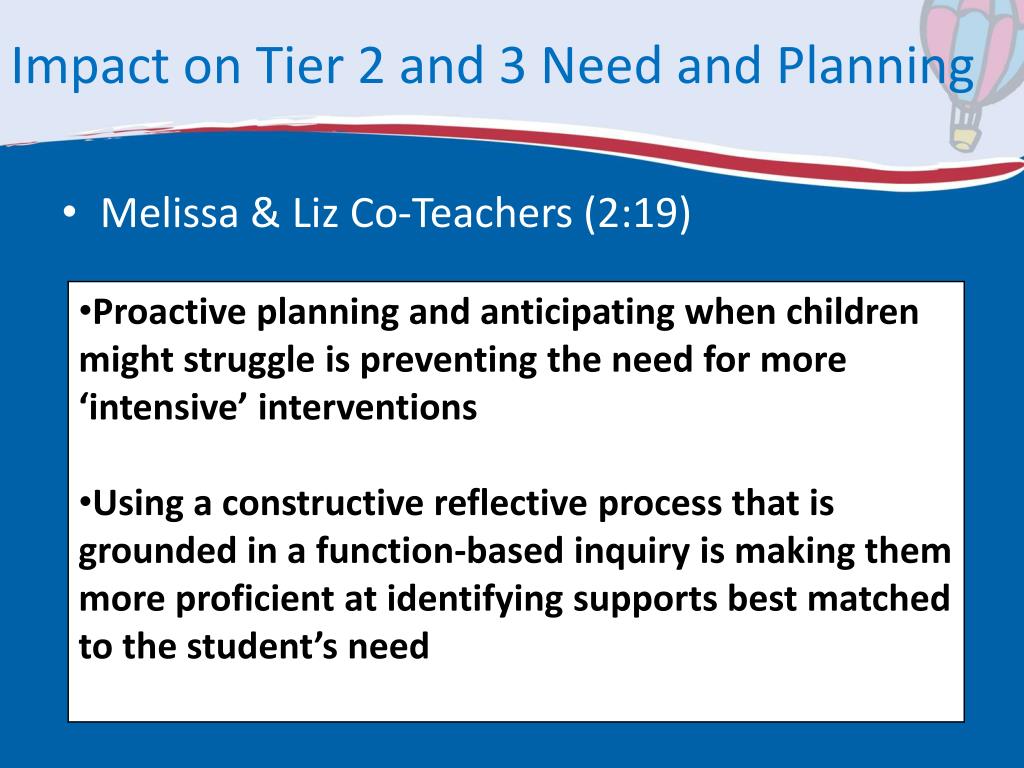 Impact on Tier 2 and 3 Need and Planning

• Melissa & Liz Co-Teachers (2:19)

•Proactive planning and anticipating when children might struggle is preventing the need for more ‘intensive’ interventions

•Using a constructive reflective process that is grounded in a function-based inquiry is making them more proficient at identifying supports best matched to the student’s need